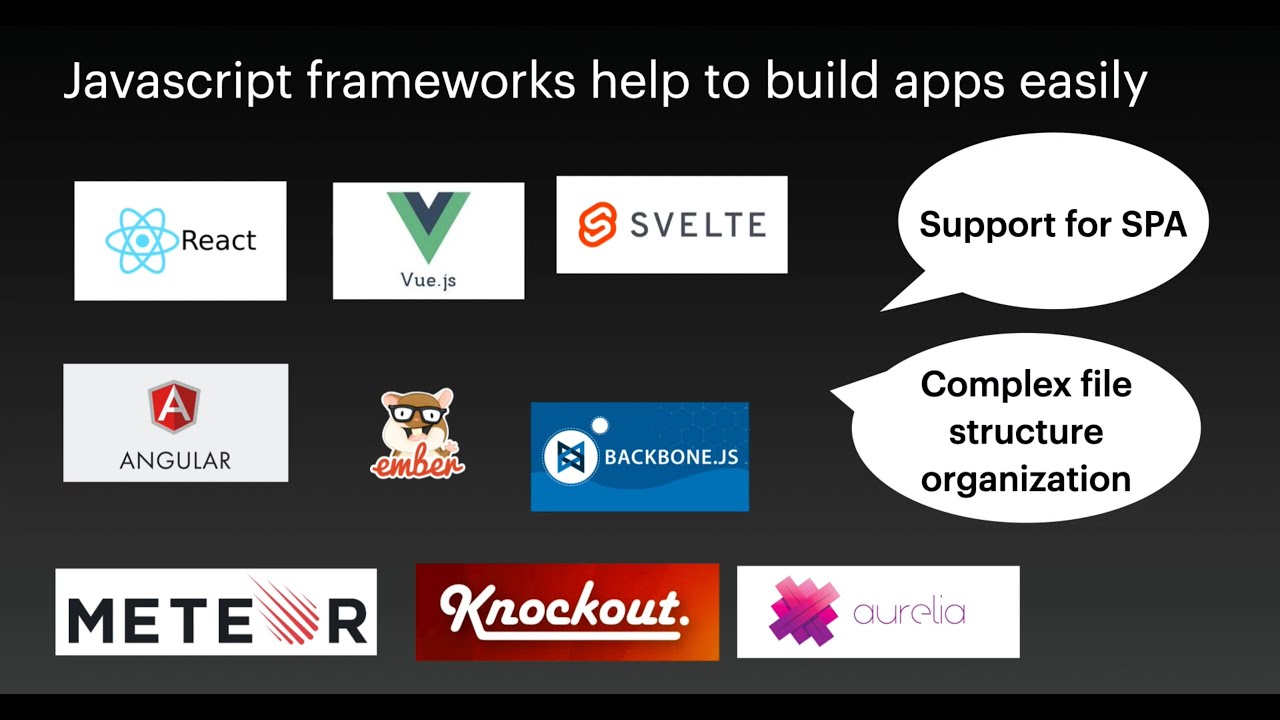 Javascript frameworks help to build apps easily

React

Vue.js

SVELTE

Support for SPA

ANGULAR

ember

BACKBONE.JS

Complex file structure organization

METEOR

Knockout.

aurelia